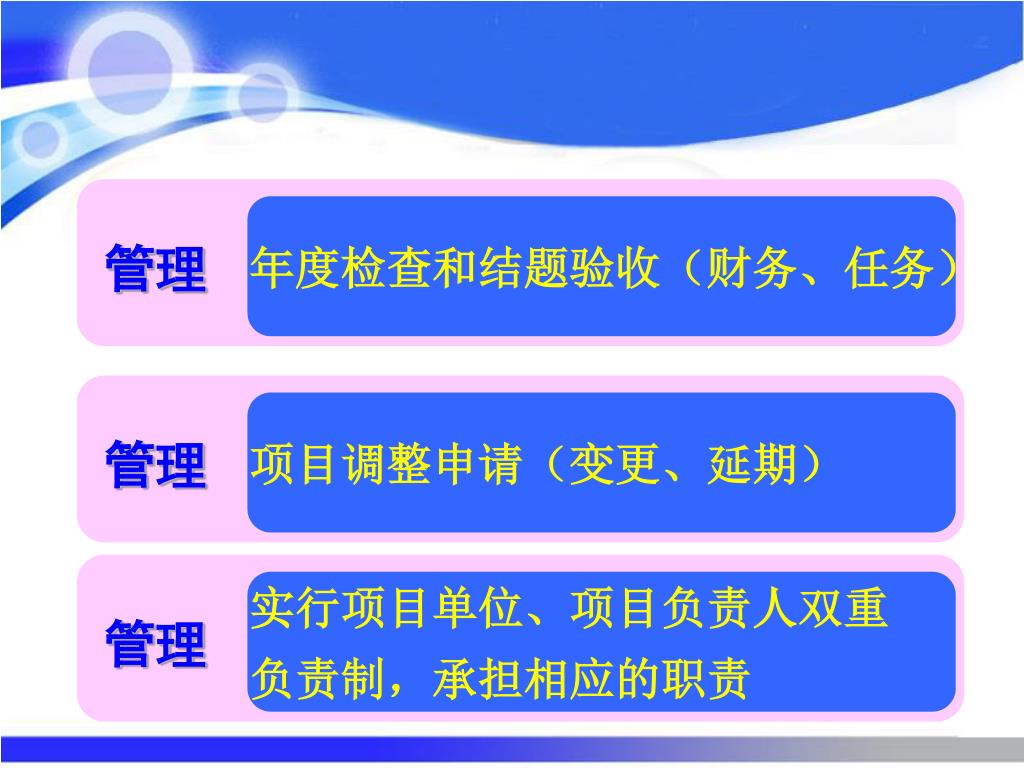 管理

年度检查和结题验收（财务、任务）

管理

项目调整申请（变更、延期）

管理

实行项目单位、项目负责人双重负责制，承担相应的职责